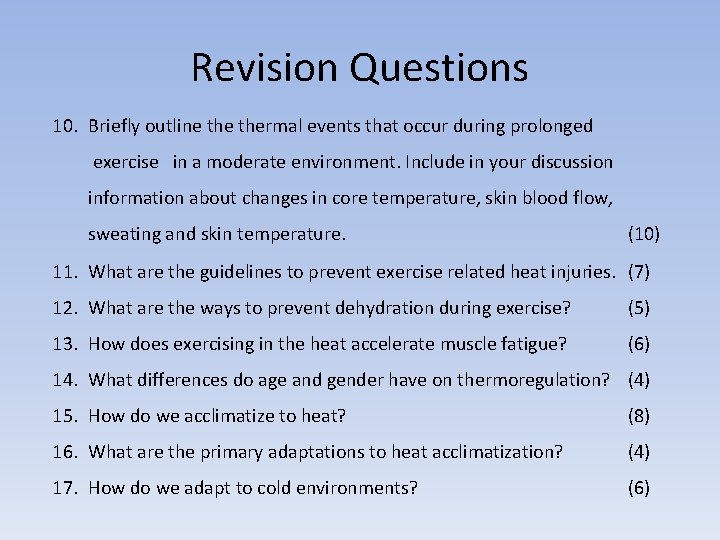 Revision Questions

10. Briefly outline the thermal events that occur during prolonged exercise in a moderate environment. Include in your discussion information about changes in core temperature, skin blood flow, sweating and skin temperature. (10)

11. What are the guidelines to prevent exercise related heat injuries. (7)

12. What are the ways to prevent dehydration during exercise? (5)

13. How does exercising in the heat accelerate muscle fatigue? (6)

14. What differences do age and gender have on thermoregulation? (4)

15. How do we acclimatize to heat? (8)

16. What are the primary adaptations to heat acclimatization? (4)

17. How do we adapt to cold environments? (6)